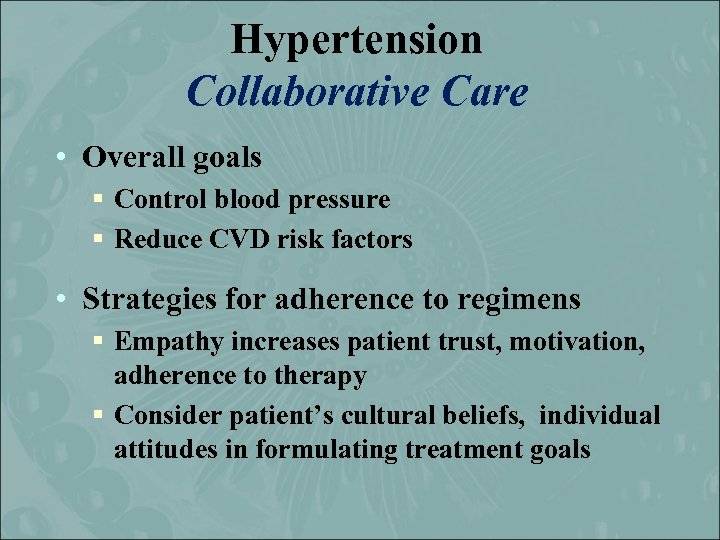 Hypertension
Collaborative Care

• Overall goals
▪ Control blood pressure
▪ Reduce CVD risk factors

• Strategies for adherence to regimens
▪ Empathy increases patient trust, motivation, adherence to therapy
▪ Consider patient's cultural beliefs, individual attitudes in formulating treatment goals